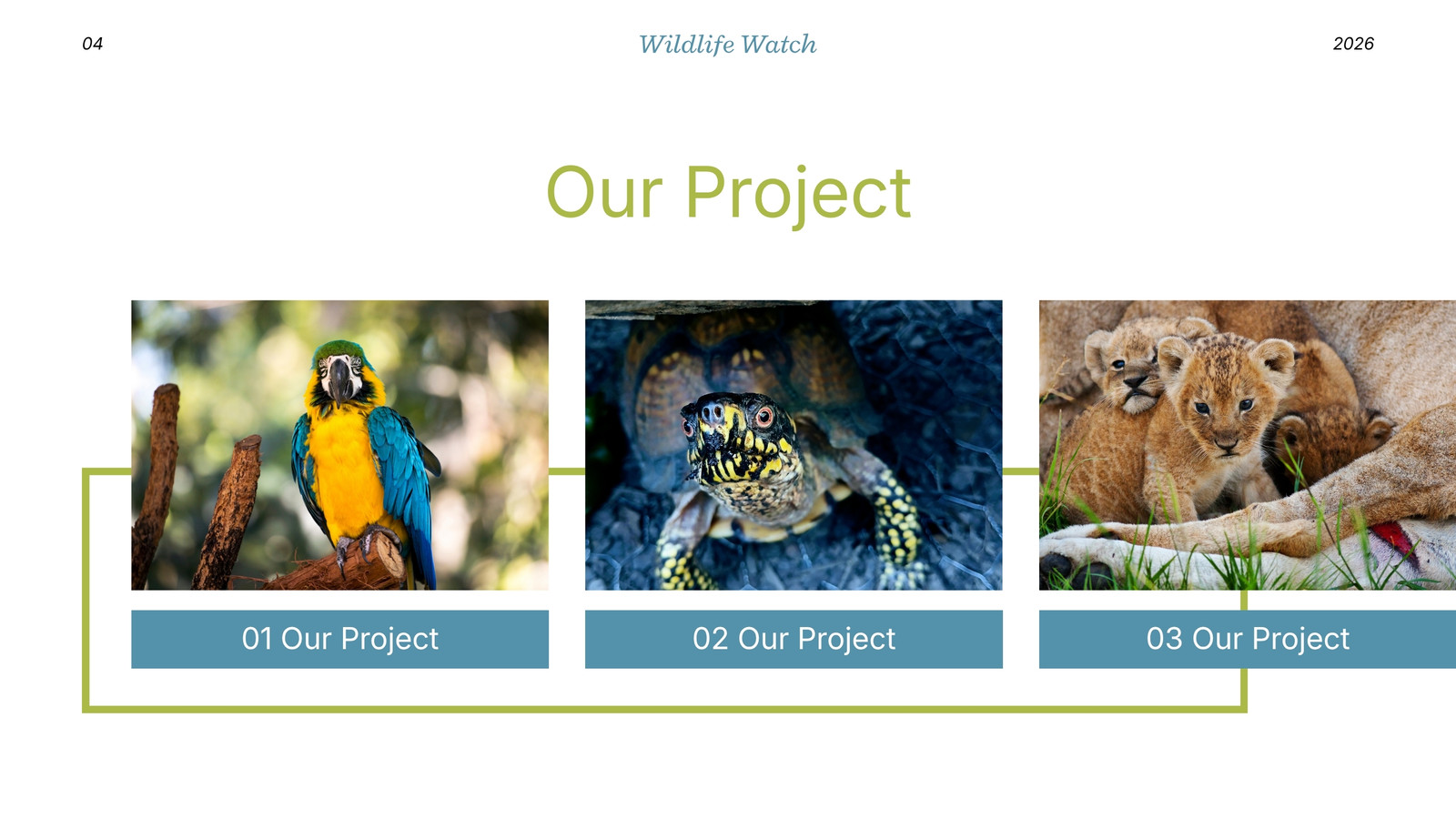 04

Wildlife Watch

2026

Our Project

01 Our Project

02 Our Project

03 Our Project